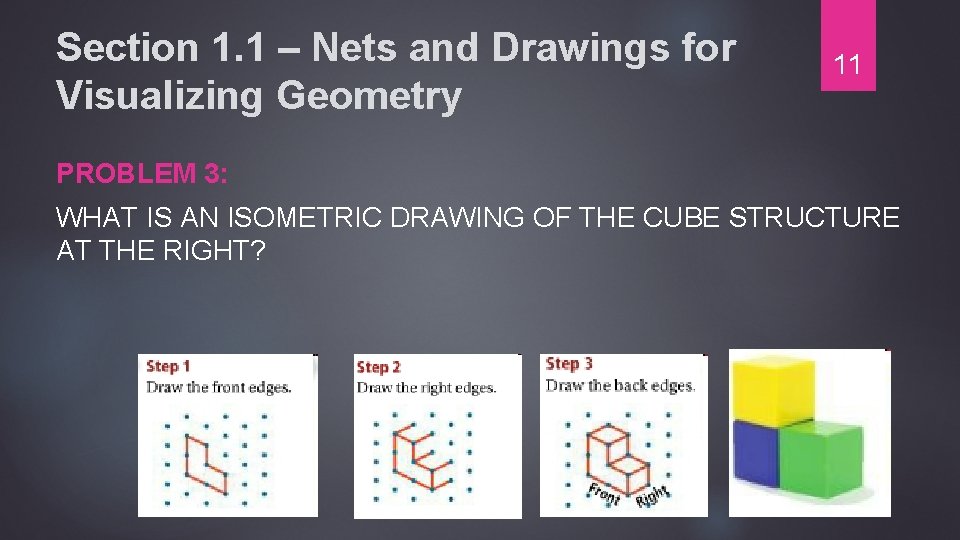 Section 1.1 – Nets and Drawings for Visualizing Geometry

11

PROBLEM 3:

WHAT IS AN ISOMETRIC DRAWING OF THE CUBE STRUCTURE AT THE RIGHT?

Step 1
Draw the front edges.

Step 2
Draw the right edges.

Step 3
Draw the back edges.

Front Right